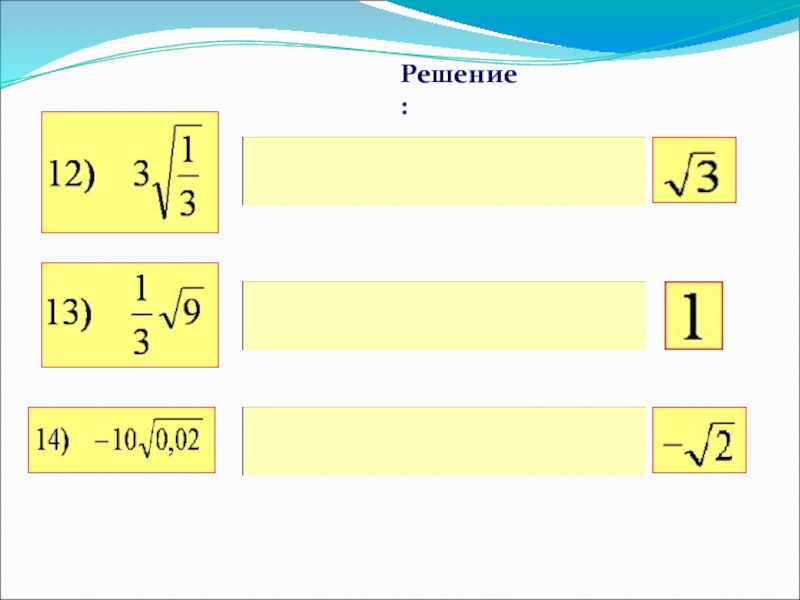 Решение:

12) $3\sqrt{\frac{1}{3}}$

$\sqrt{3}$

13) $\frac{1}{3}\sqrt{9}$

$1$

14) $-10\sqrt{0,02}$

$-\sqrt{2}$